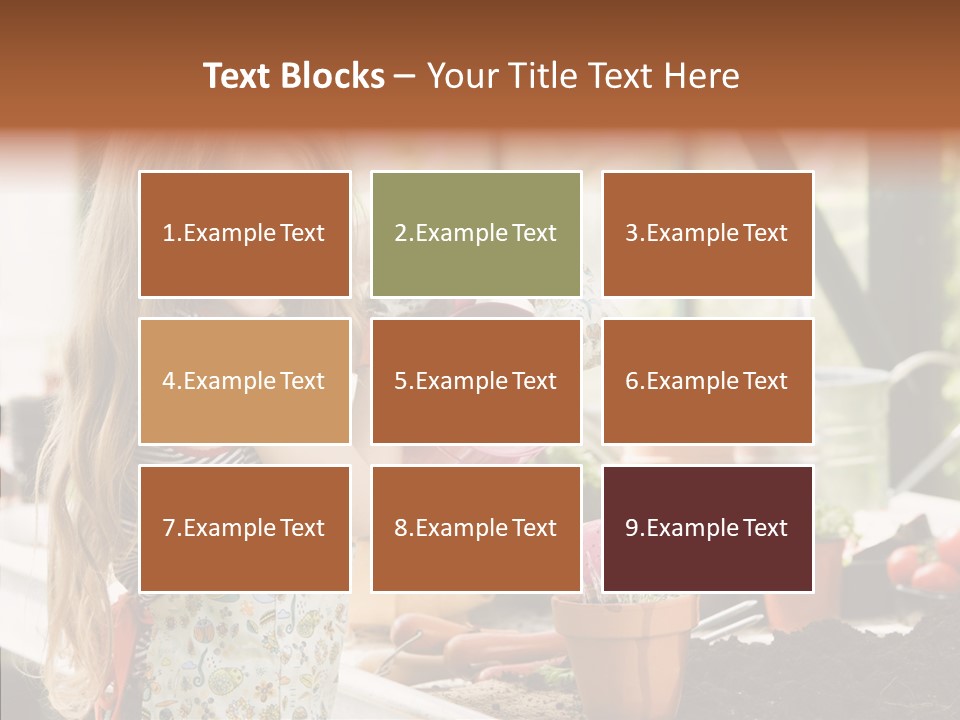 Text Blocks – Your Title Text Here

1.Example Text

2.Example Text

3.Example Text

4.Example Text

5.Example Text

6.Example Text

7.Example Text

8.Example Text

9.Example Text